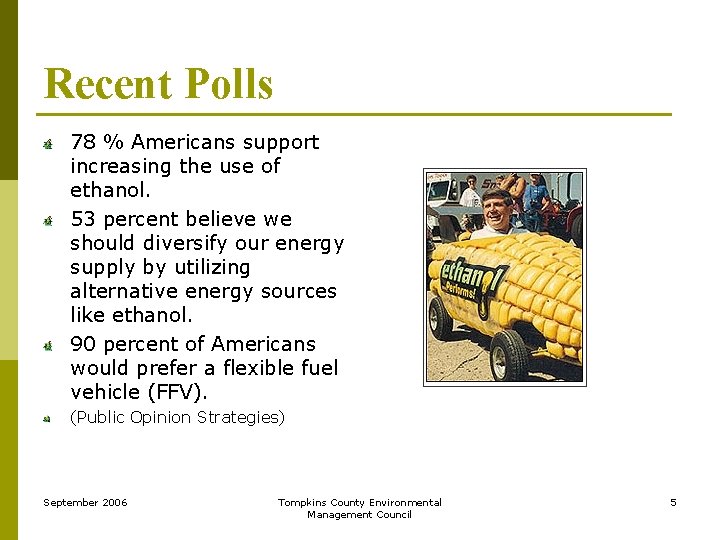 Recent Polls

78 % Americans support increasing the use of ethanol.

53 percent believe we should diversify our energy supply by utilizing alternative energy sources like ethanol.

90 percent of Americans would prefer a flexible fuel vehicle (FFV).

(Public Opinion Strategies)

ethanol Performs!

September 2006

Tompkins County Environmental Management Council

5